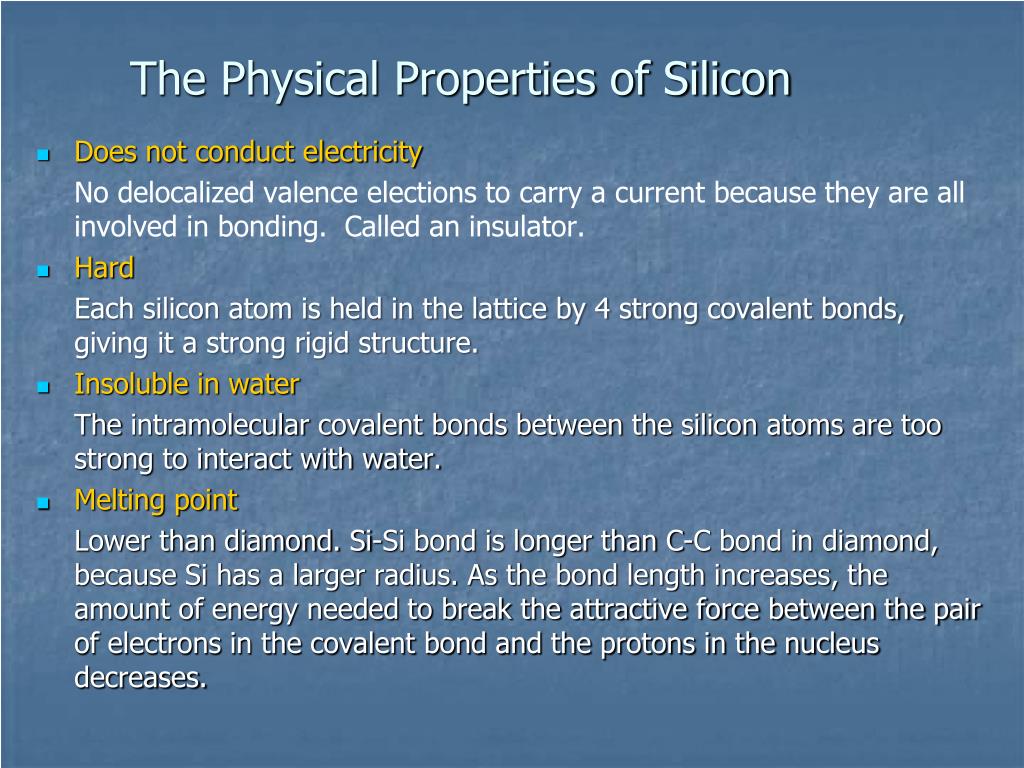 The Physical Properties of Silicon

Does not conduct electricity

No delocalized valence elections to carry a current because they are all involved in bonding.  Called an insulator.

Hard

Each silicon atom is held in the lattice by 4 strong covalent bonds, giving it a strong rigid structure.

Insoluble in water

The intramolecular covalent bonds between the silicon atoms are too strong to interact with water.

Melting point

Lower than diamond. Si-Si bond is longer than C-C bond in diamond, because Si has a larger radius. As the bond length increases, the amount of energy needed to break the attractive force between the pair of electrons in the covalent bond and the protons in the nucleus decreases.